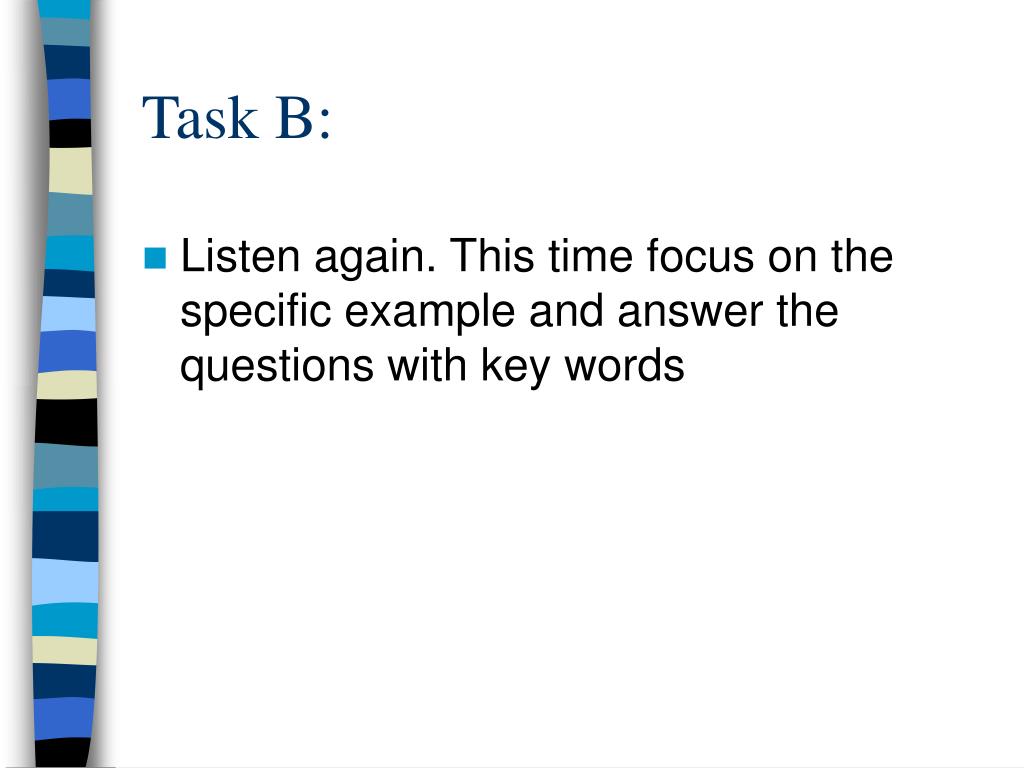 Task B:

Listen again. This time focus on the specific example and answer the questions with key words